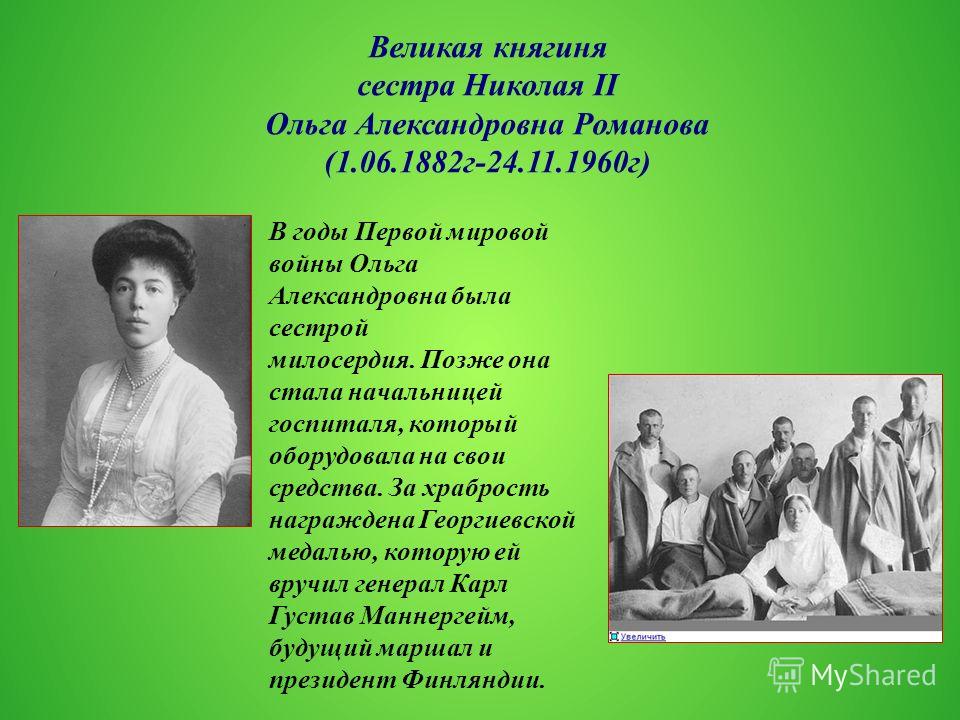 Великая княгиня
сестра Николая II
Ольга Александровна Романова
(1.06.1882г-24.11.1960г)

В годы Первой мировой войны Ольга Александровна была сестрой милосердия. Позже она стала начальницей госпиталя, который оборудовала на свои средства. За храбрость награждена Георгиевской медалью, которую ей вручил генерал Карл Густав Маннергейм, будущий маршал и президент Финляндии.

Увеличить

MyShared